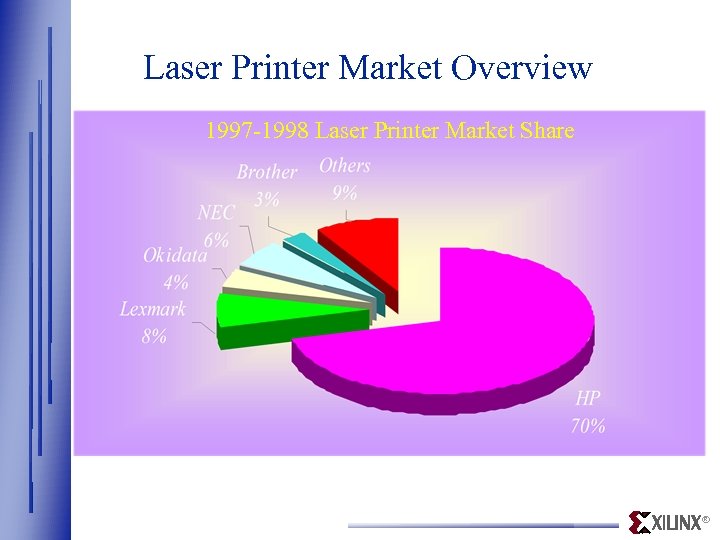 Laser Printer Market Overview

1997-1998 Laser Printer Market Share

Brother 3%

Others 9%

NEC 6%

Okidata 4%

Lexmark 8%

HP 70%

XILINX®